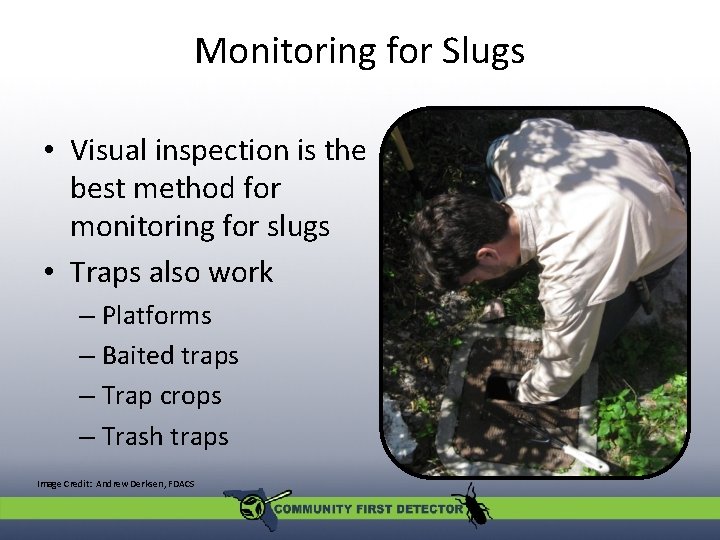 Monitoring for Slugs

• Visual inspection is the best method for monitoring for slugs
• Traps also work
– Platforms
– Baited traps
– Trap crops
– Trash traps

Image Credit: Andrew Derksen, FDACS

COMMUNITY FIRST DETECTOR